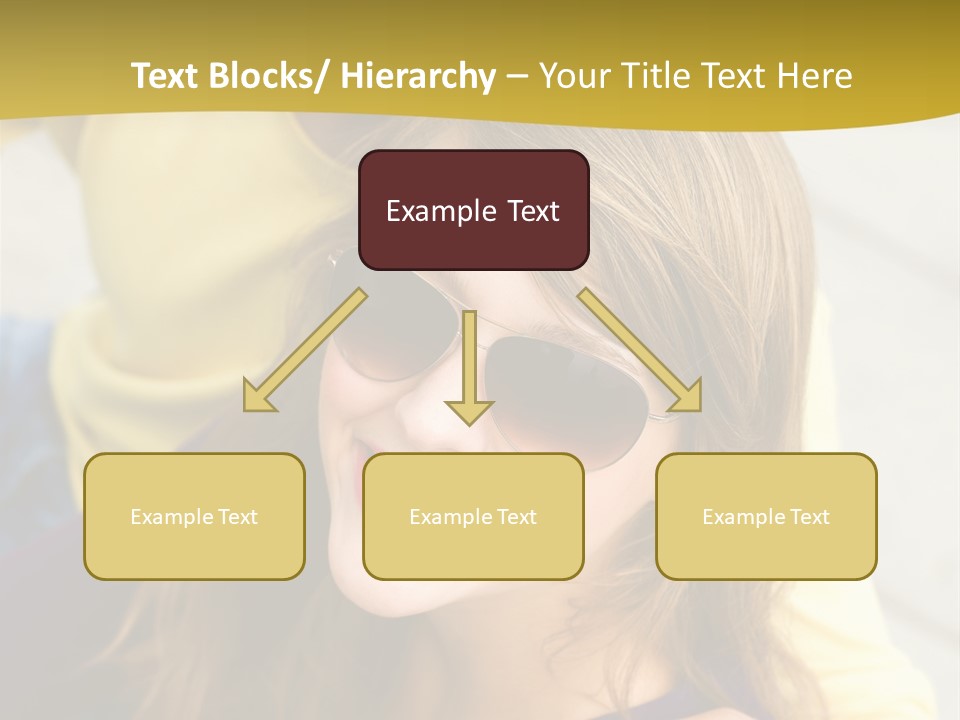 Text Blocks/ Hierarchy – Your Title Text Here

Example Text

Example Text

Example Text

Example Text